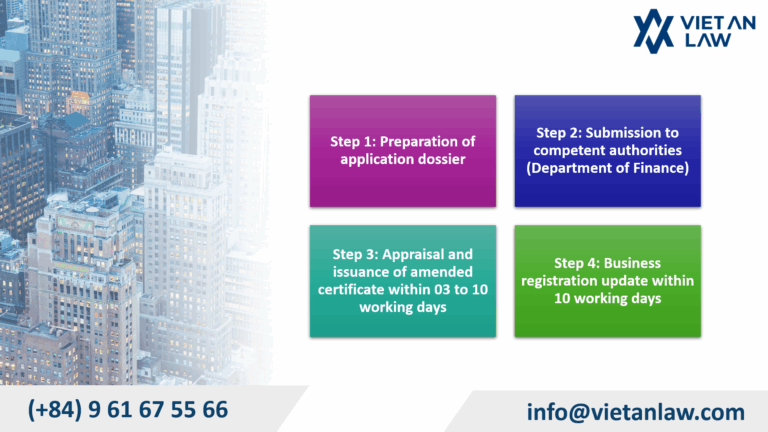 VIET AN LAW

Step 1: Preparation of application dossier

Step 2: Submission to competent authorities (Department of Finance)

Step 3: Appraisal and issuance of amended certificate within 03 to 10 working days

Step 4: Business registration update within 10 working days

(+84) 9 61 67 55 66

info@vietanlaw.com